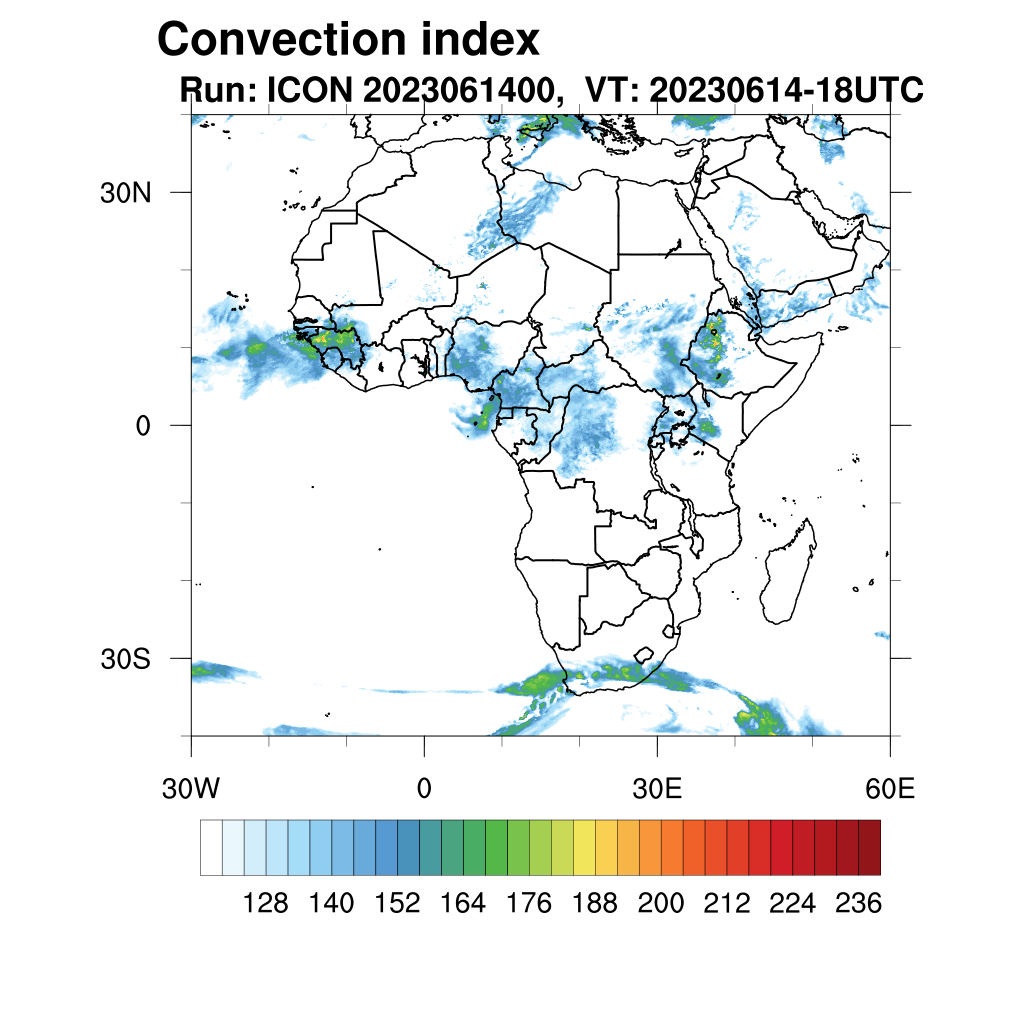 Convection index
Run: ICON 2023061400, VT: 20230614-18UTC

30N
0
30S

30W
0
30E
60E

128 140 152 164 176 188 200 212 224 236